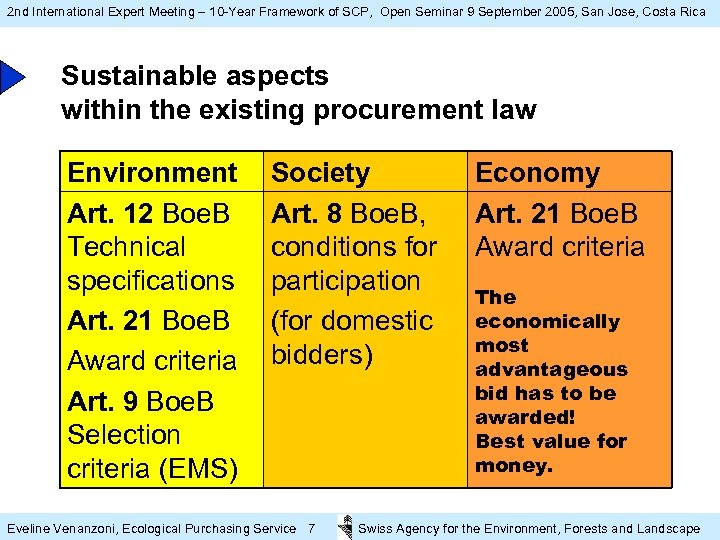 2nd International Expert Meeting – 10-Year Framework of SCP, Open Seminar 9 September 2005, San Jose, Costa Rica

Sustainable aspects within the existing procurement law

| Environment | Society | Economy |
|---|---|---|
| Art. 12 BoeB Technical specifications Art. 21 BoeB Award criteria Art. 9 BoeB Selection criteria (EMS) | Art. 8 BoeB, conditions for participation (for domestic bidders) | Art. 21 BoeB Award criteria The economically most advantageous bid has to be awarded! Best value for money. |

Eveline Venanzoni, Ecological Purchasing Service 7 Swiss Agency for the Environment, Forests and Landscape